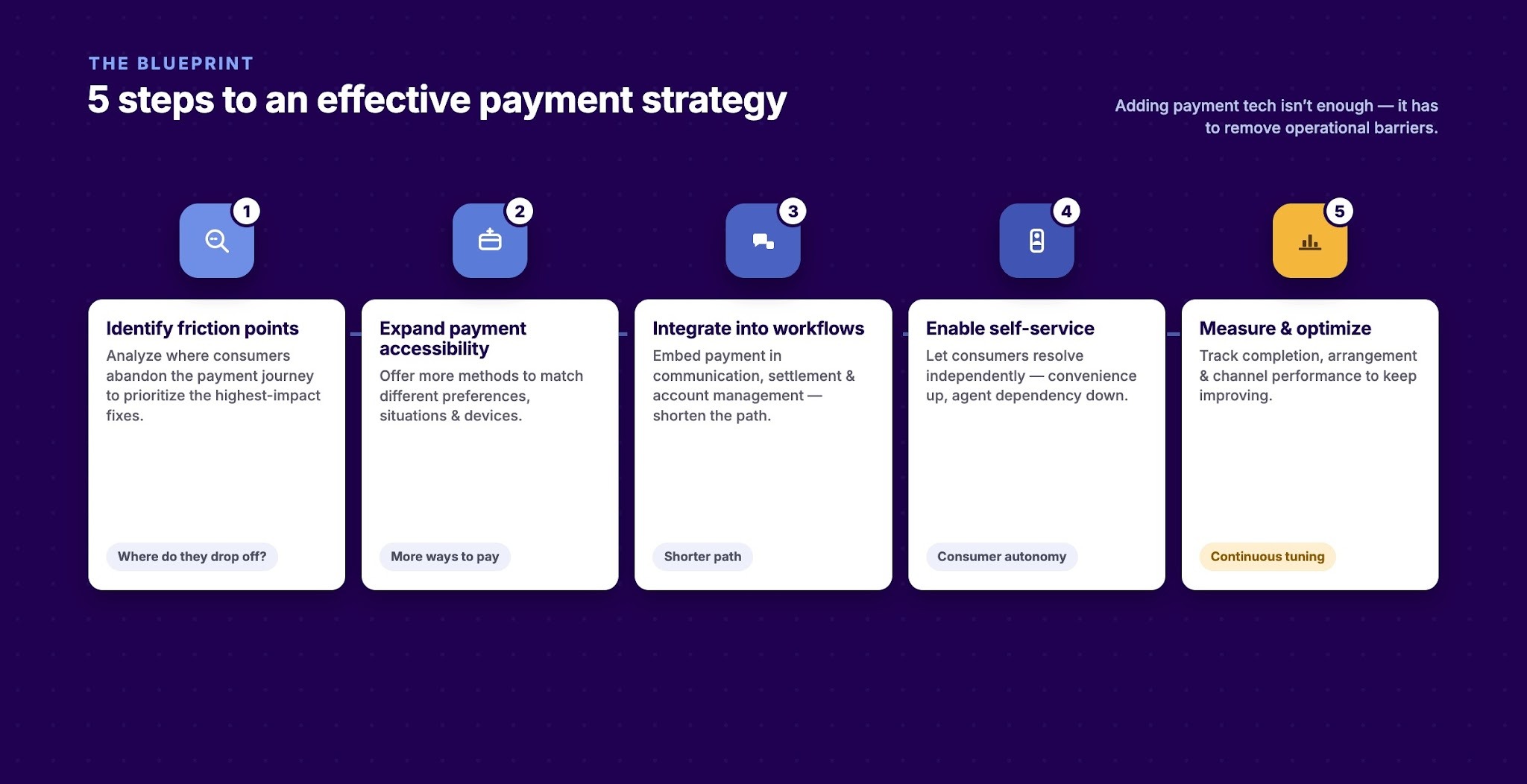 THE BLUEPRINT

5 steps to an effective payment strategy

Adding payment tech isn't enough — it has to remove operational barriers.

1

Identify friction points

Analyze where consumers abandon the payment journey to prioritize the highest-impact fixes.

Where do they drop off?

2

Expand payment accessibility

Offer more methods to match different preferences, situations & devices.

More ways to pay

3

Integrate into workflows

Embed payment in communication, settlement & account management — shorten the path.

Shorter path

4

Enable self-service

Let consumers resolve independently — convenience up, agent dependency down.

Consumer autonomy

5

Measure & optimize

Track completion, arrangement & channel performance to keep improving.

Continuous tuning